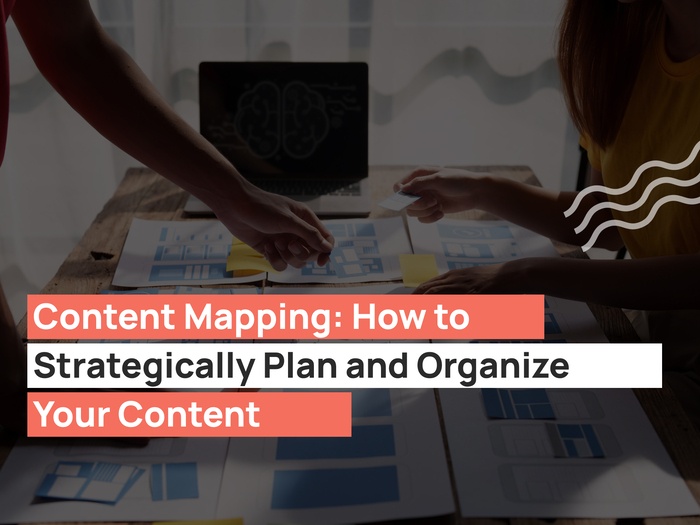 Content Mapping: How to Strategically Plan and Organize Your Content